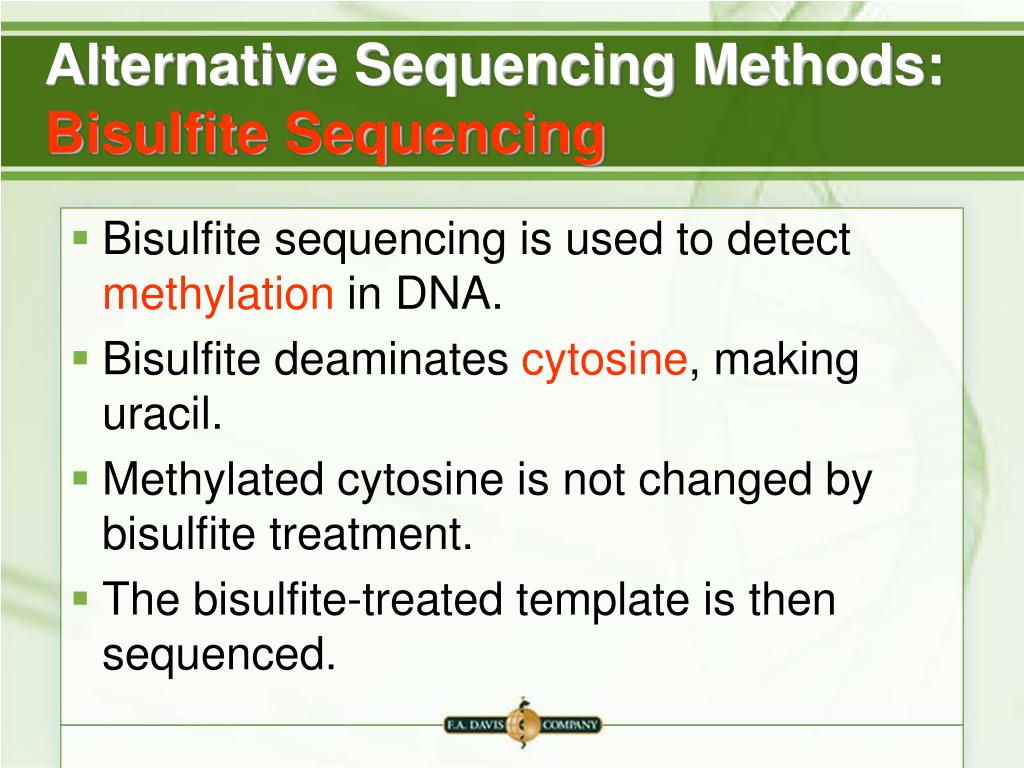 Alternative Sequencing Methods:
Bisulfite Sequencing

▪ Bisulfite sequencing is used to detect methylation in DNA.
▪ Bisulfite deaminates cytosine, making uracil.
▪ Methylated cytosine is not changed by bisulfite treatment.
▪ The bisulfite-treated template is then sequenced.

F.A. DAVIS COMPANY